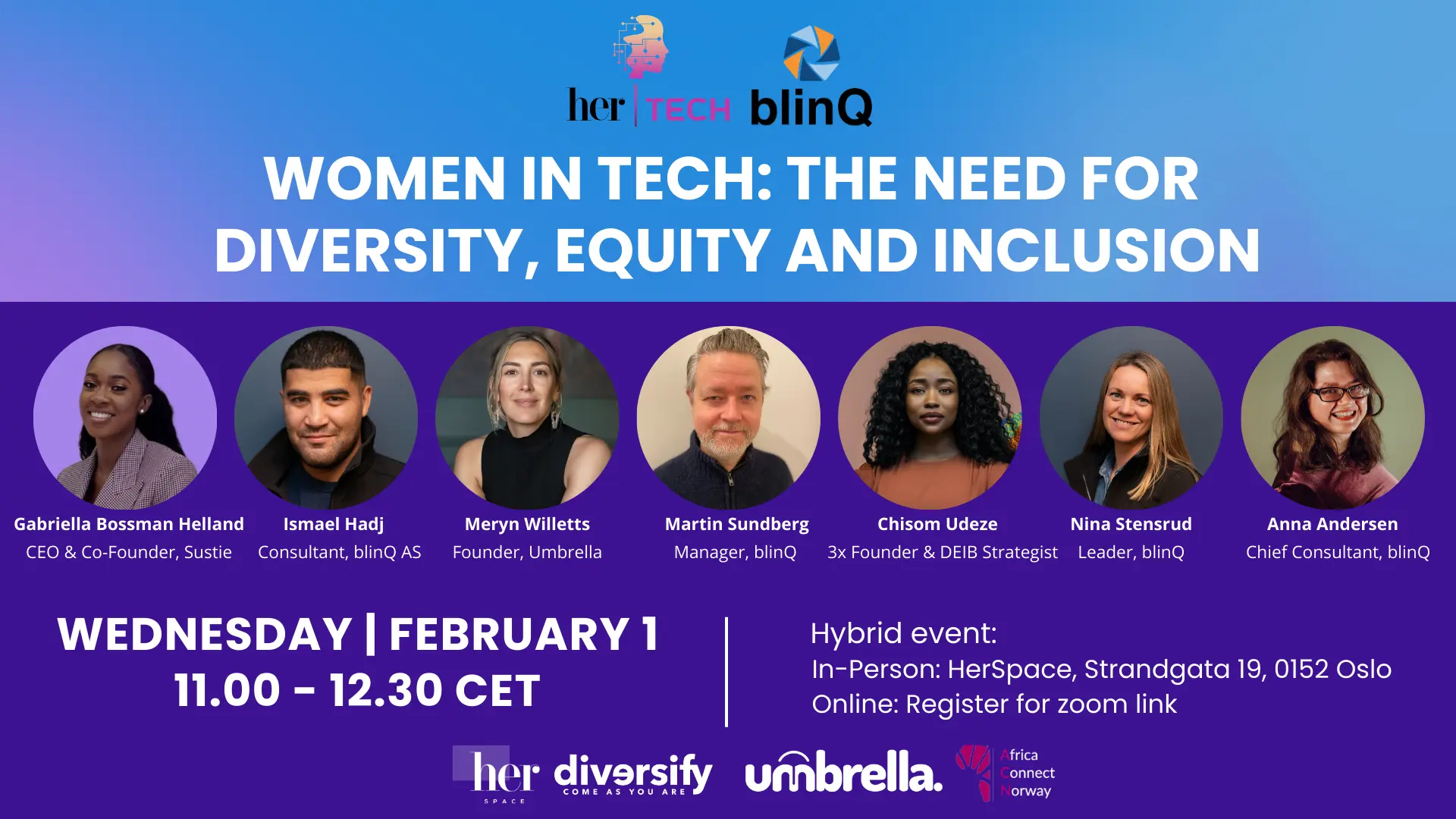 her | TECH blinQ

WOMEN IN TECH: THE NEED FOR DIVERSITY, EQUITY AND INCLUSION

Gabriella Bossman Helland
CEO & Co-Founder, Sustie

Ismael Hadj
Consultant, blinQ AS

Meryn Willetts
Founder, Umbrella

Martin Sundberg
Manager, blinQ

Chisom Udeze
3x Founder & DEIB Strategist

Nina Stensrud
Leader, blinQ

Anna Andersen
Chief Consultant, blinQ

WEDNESDAY | FEBRUARY 1
11.00 - 12.30 CET

Hybrid event:
In-Person: HerSpace, Strandgata 19, 0152 Oslo
Online: Register for zoom link

her SPACE diversify COME AS YOU ARE umbrella. Africa Connect Norway